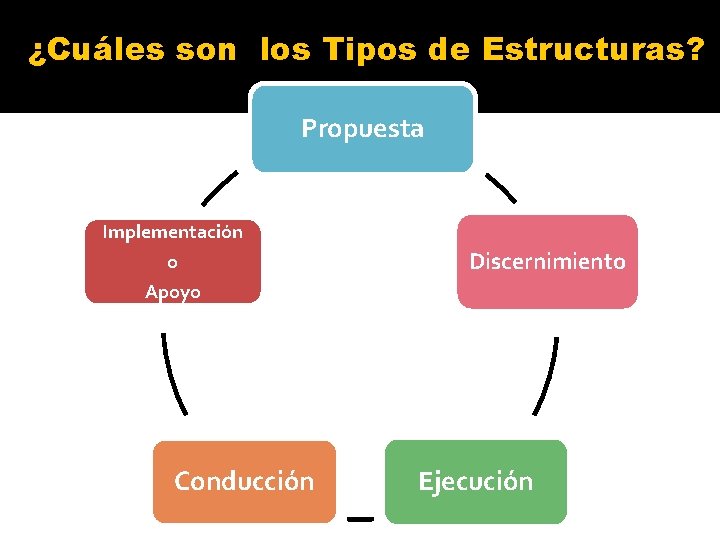 ¿Cuáles son los Tipos de Estructuras?

Propuesta

Discernimiento

Ejecución

Conducción

Implementación
o
Apoyo